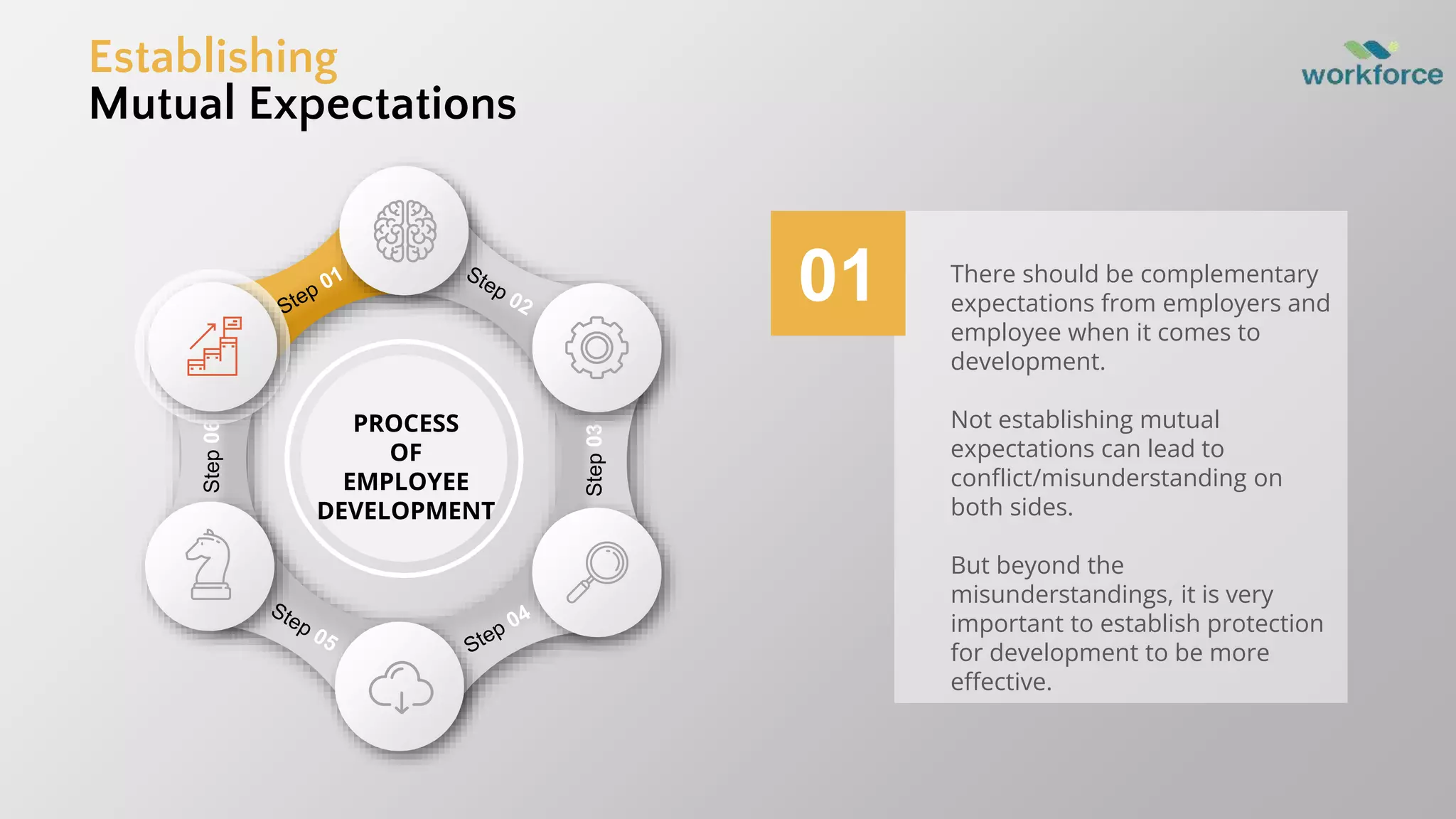 Establishing
Mutual Expectations

workforce

Step 01
Step 02
Step 03
Step 04
Step 05
Step 06

PROCESS OF EMPLOYEE DEVELOPMENT

01

There should be complementary expectations from employers and employee when it comes to development.

Not establishing mutual expectations can lead to conflict/misunderstanding on both sides.

But beyond the misunderstandings, it is very important to establish protection for development to be more effective.